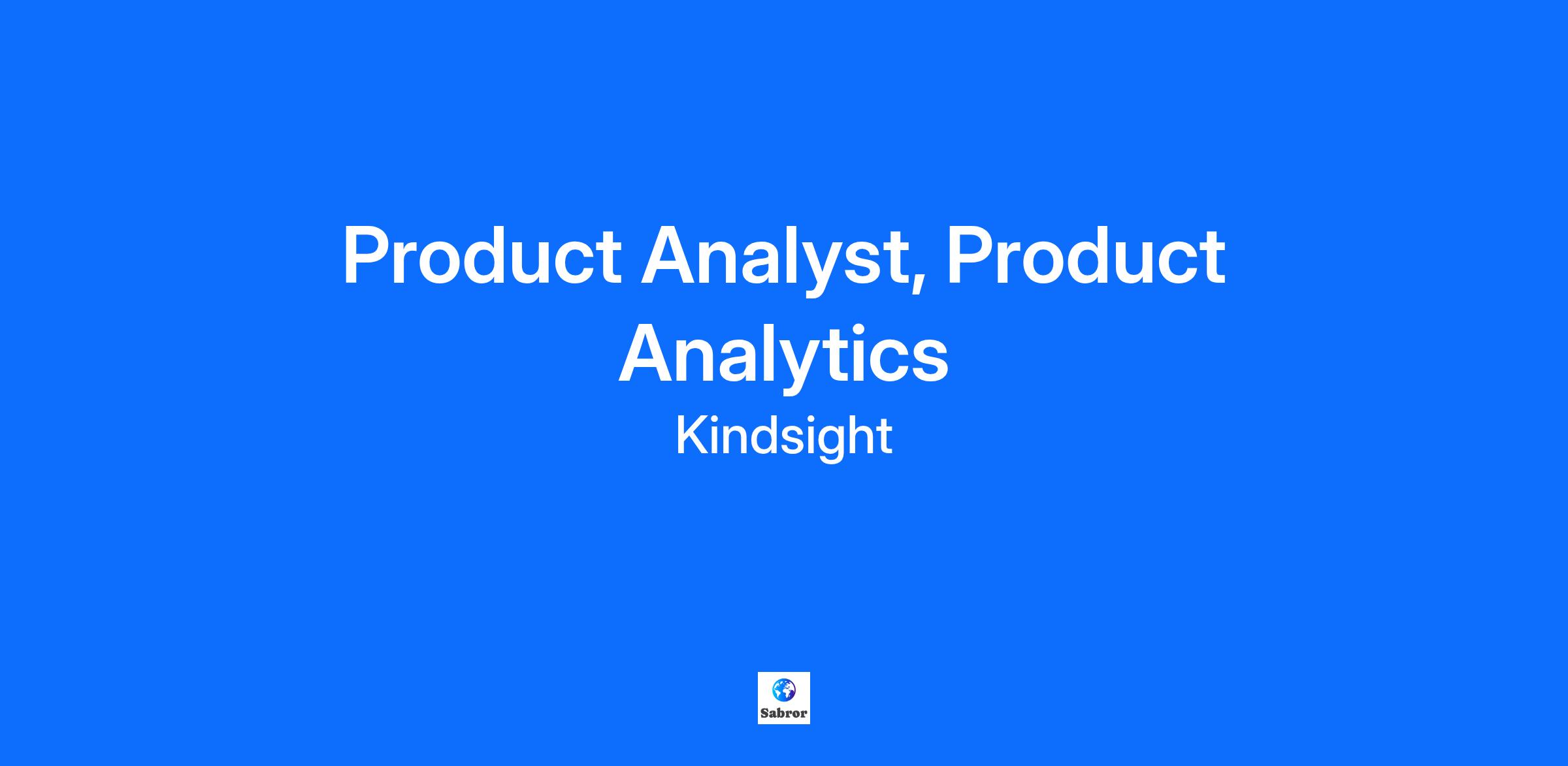 Product Analyst, Product Analytics

Kindsight

Sabror